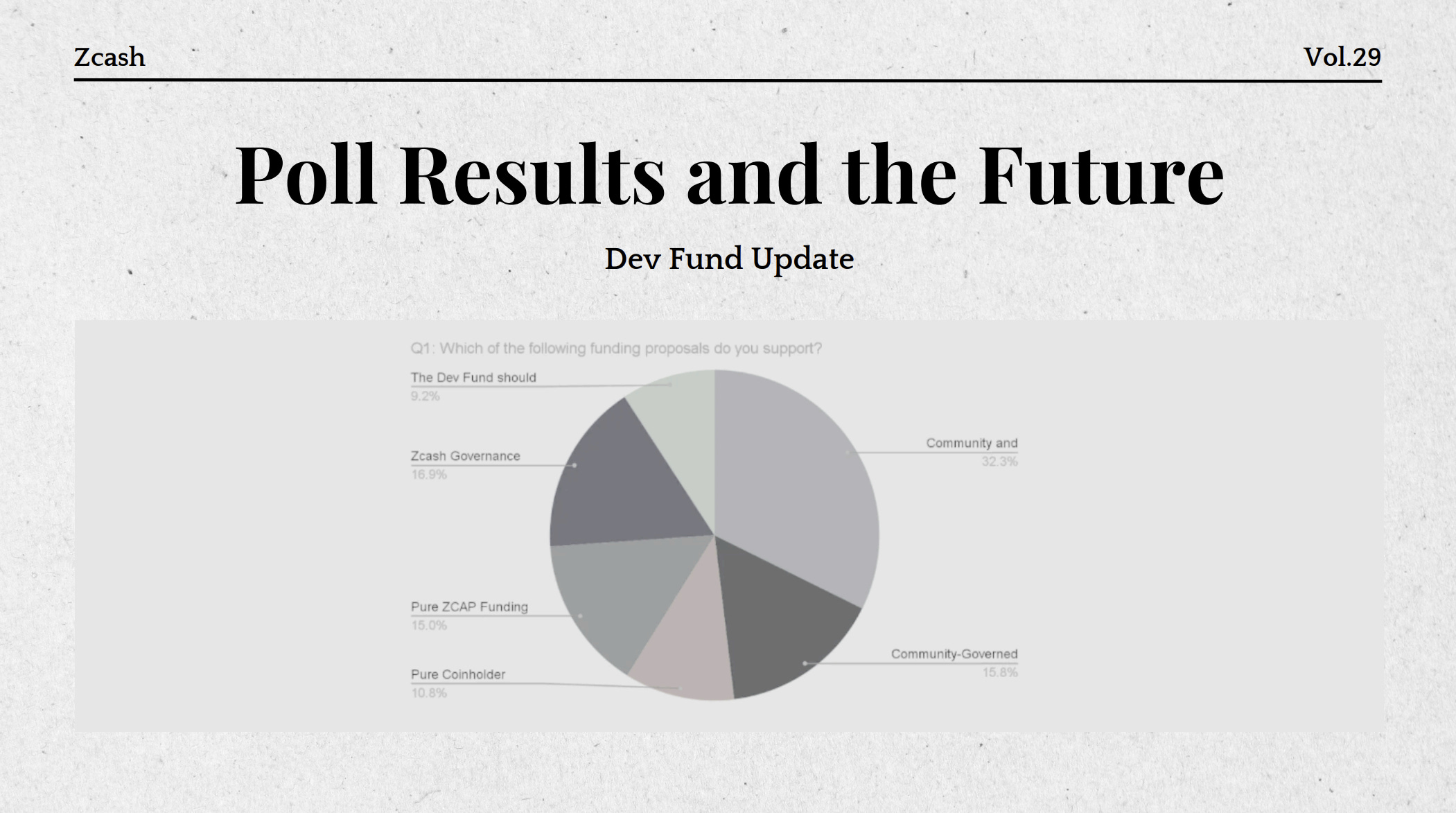 Zcash

Vol.29

Poll Results and the Future

Dev Fund Update

Q1: Which of the following funding proposals do you support?

The Dev Fund should
9.2%

Zcash Governance
16.9%

Pure ZCAP Funding
15.0%

Pure Coinholder
10.8%

Community and
32.3%

Community-Governed
15.8%